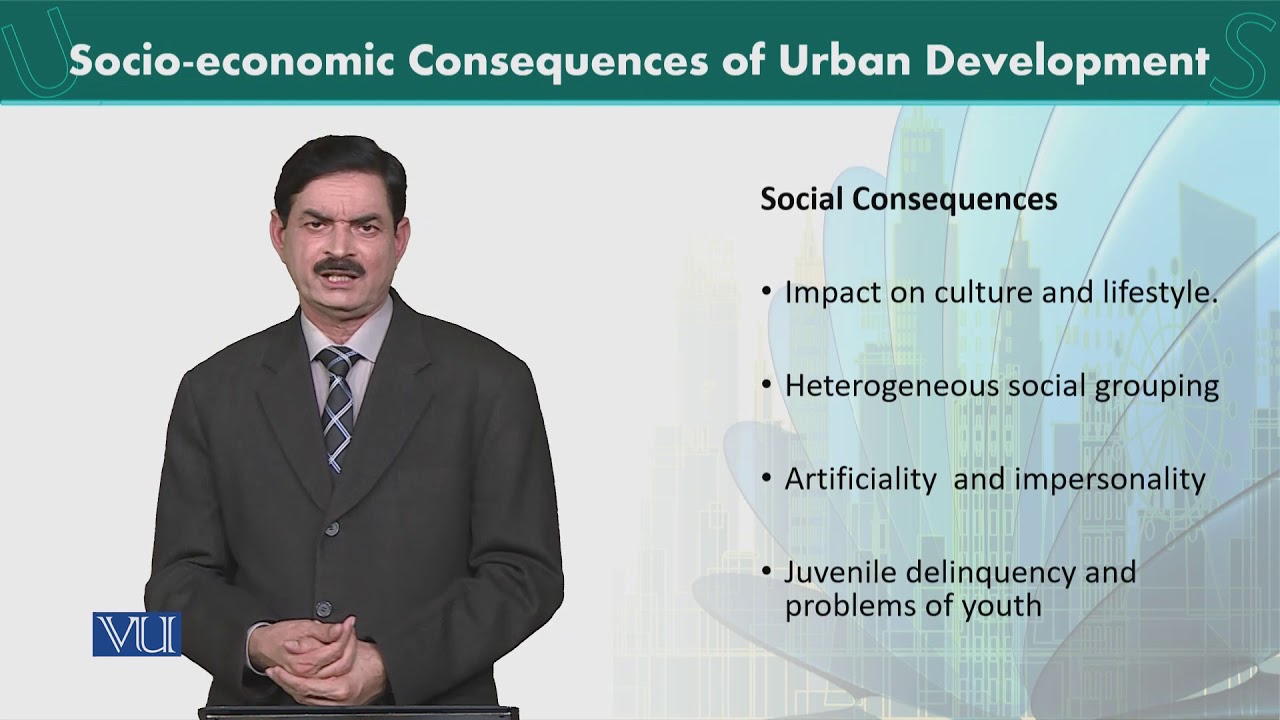 Socio-economic Consequences of Urban Development

Social Consequences

• Impact on culture and lifestyle.

• Heterogeneous social grouping

• Artificiality and impersonality

• Juvenile delinquency and problems of youth

VU